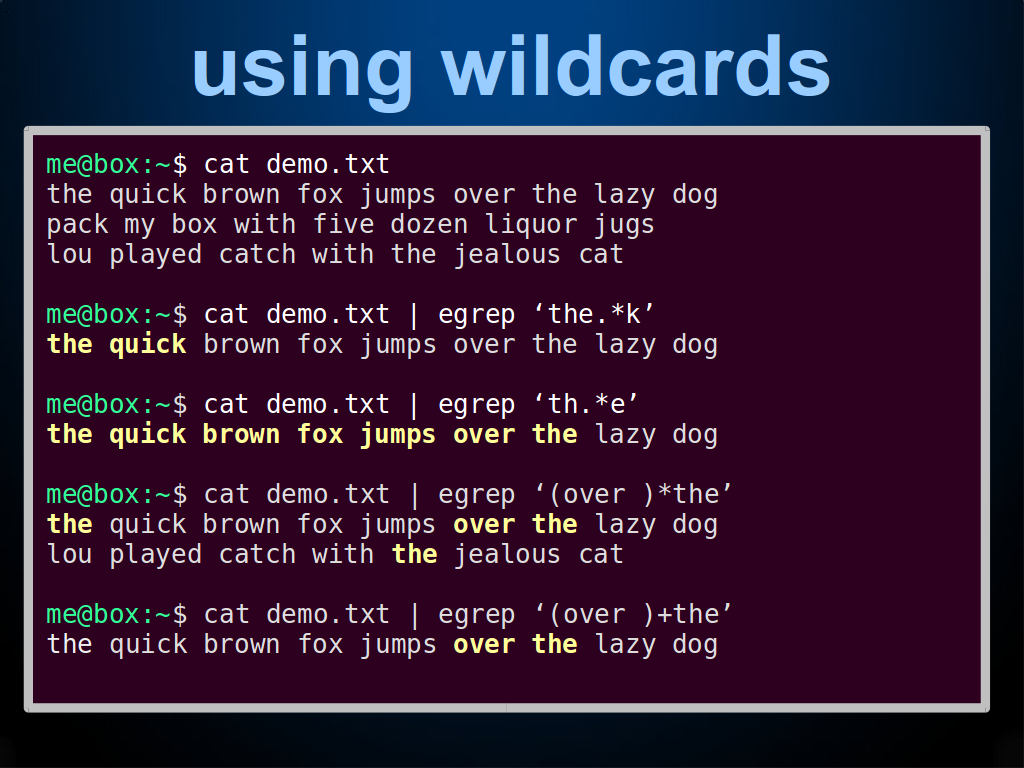 using wildcards

me@box:~$ cat demo.txt
the quick brown fox jumps over the lazy dog
pack my box with five dozen liquor jugs
lou played catch with the jealous cat

me@box:~$ cat demo.txt | egrep ‘the.*k’
the quick brown fox jumps over the lazy dog

me@box:~$ cat demo.txt | egrep ‘th.*e’
the quick brown fox jumps over the lazy dog

me@box:~$ cat demo.txt | egrep ‘(over )*the’
the quick brown fox jumps over the lazy dog
lou played catch with the jealous cat

me@box:~$ cat demo.txt | egrep ‘(over )+the’
the quick brown fox jumps over the lazy dog